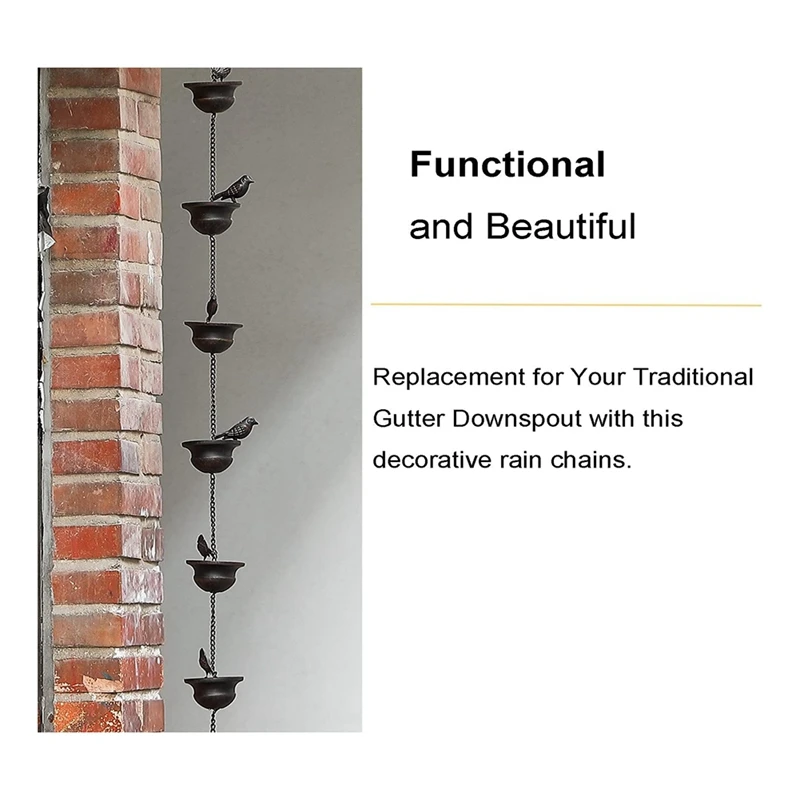 Functional
and Beautiful

Replacement for Your Traditional Gutter Downspout with this decorative rain chains.